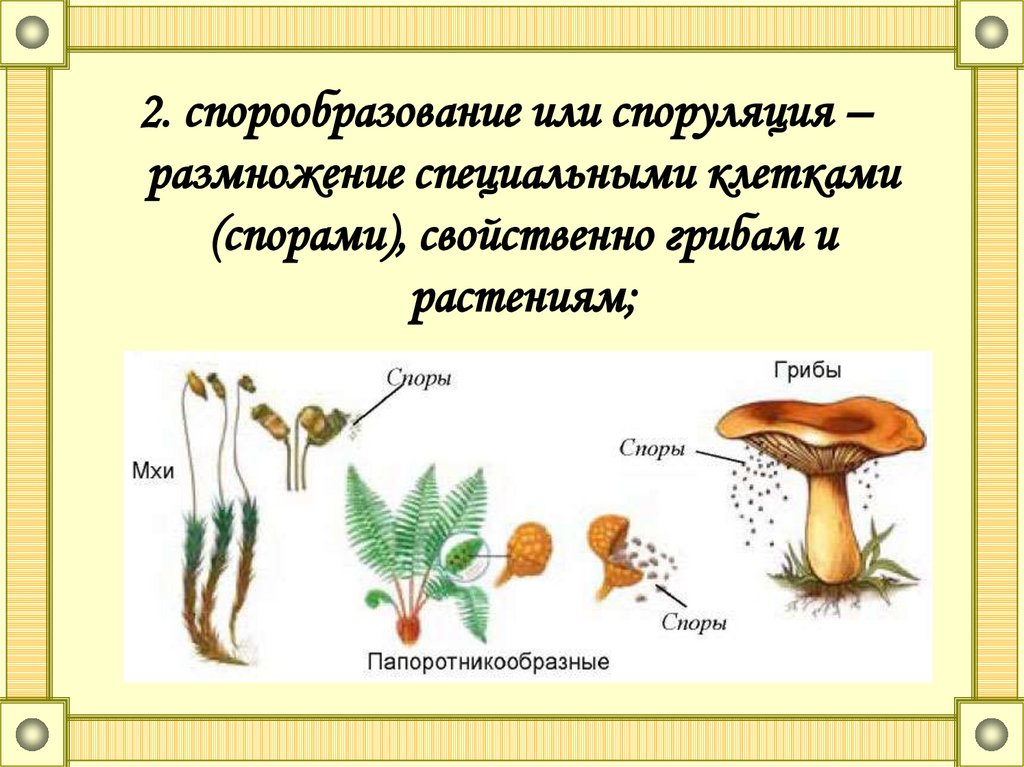 2. спорообразование или споруляция – размножение специальными клетками (спорами), свойственно грибам и растениям;

Споры

Грибы

Мхи

Споры

Споры

Папоротникообразные